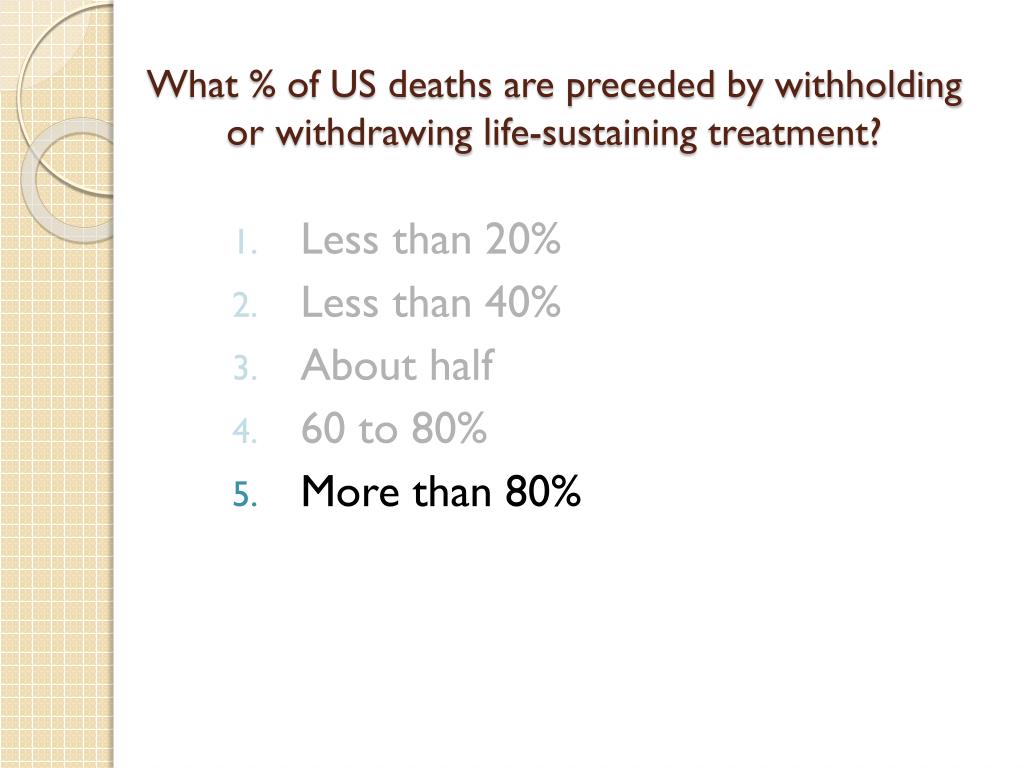 What % of US deaths are preceded by withholding or withdrawing life-sustaining treatment?

1. Less than 20%
2. Less than 40%
3. About half
4. 60 to 80%
5. More than 80%